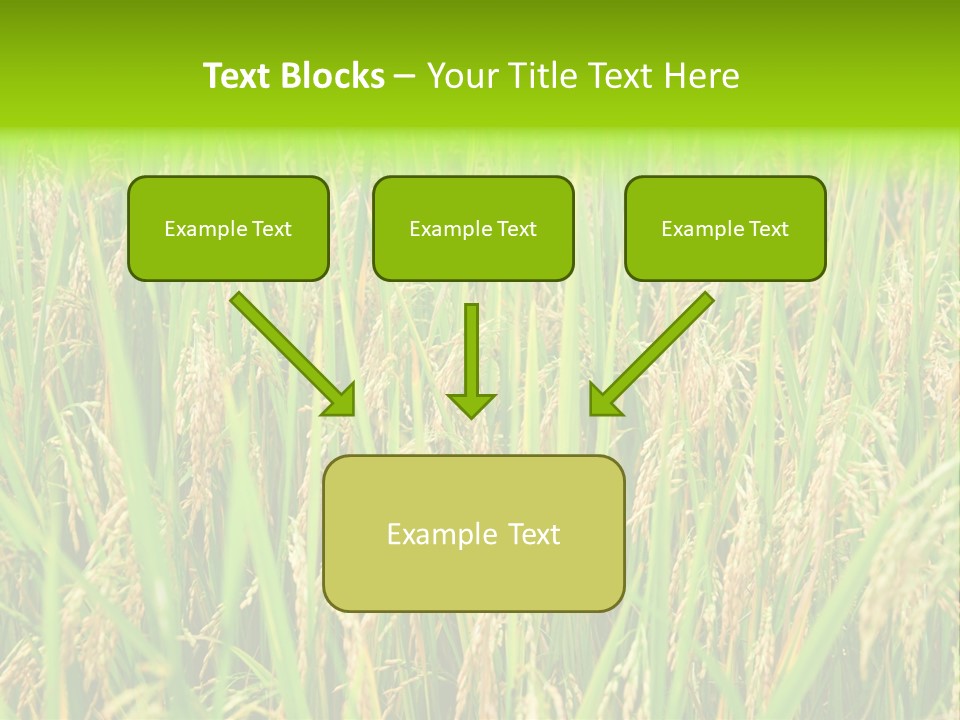 Text Blocks – Your Title Text Here

Example Text

Example Text

Example Text

Example Text